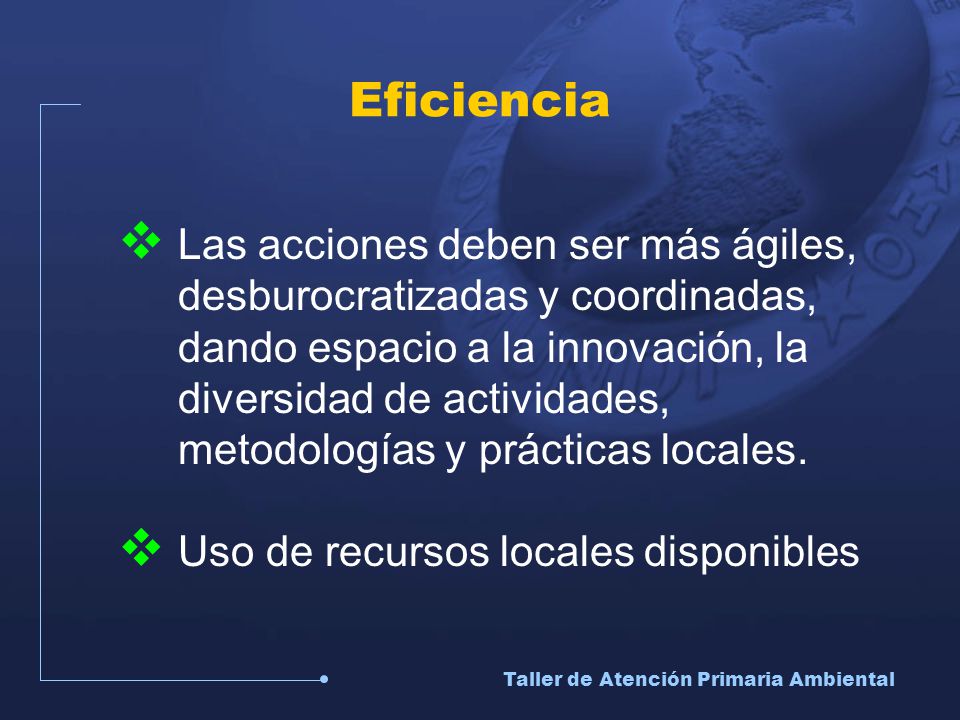 Eficiencia

❖ Las acciones deben ser más ágiles, desburocratizadas y coordinadas, dando espacio a la innovación, la diversidad de actividades, metodologías y prácticas locales.

❖ Uso de recursos locales disponibles

Taller de Atención Primaria Ambiental